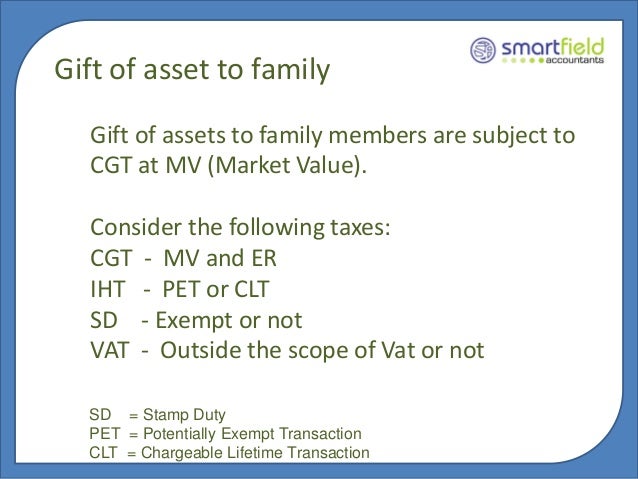 smartfield
accountants

Gift of asset to family

Gift of assets to family members are subject to CGT at MV (Market Value).

Consider the following taxes:
CGT - MV and ER
IHT - PET or CLT
SD - Exempt or not
VAT - Outside the scope of Vat or not

SD = Stamp Duty
PET = Potentially Exempt Transaction
CLT = Chargeable Lifetime Transaction